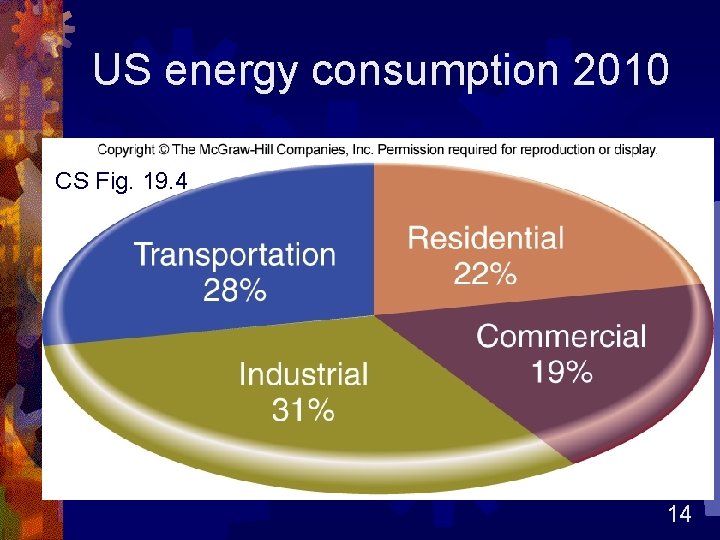 US energy consumption 2010

Copyright © The McGraw-Hill Companies, Inc. Permission required for reproduction or display.

CS Fig. 19.4

Transportation
28%

Residential
22%

Commercial
19%

Industrial
31%

14